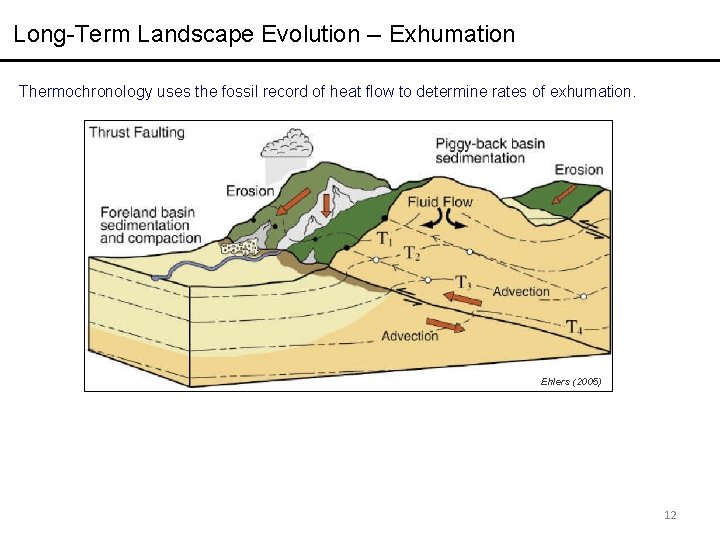 Long-Term Landscape Evolution – Exhumation

Thermochronology uses the fossil record of heat flow to determine rates of exhumation.

Thrust Faulting

Piggy-back basin sedimentation

Erosion

Erosion

Foreland basin sedimentation and compaction

Fluid Flow

$T_1$

$T_2$

$T_3$

Advection

$T_4$

Advection

Ehlers (2005)

12